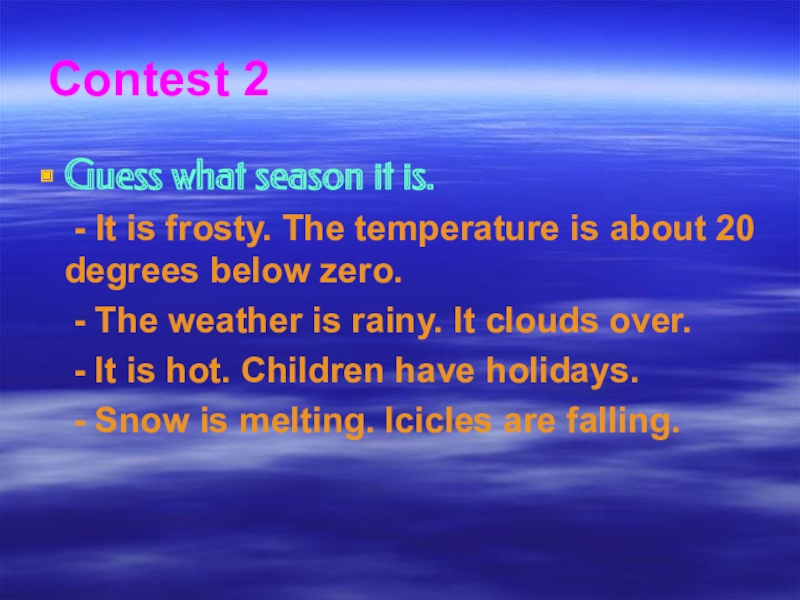 Contest 2

Guess what season it is.

- It is frosty. The temperature is about 20 degrees below zero.

- The weather is rainy. It clouds over.

- It is hot. Children have holidays.

- Snow is melting. Icicles are falling.